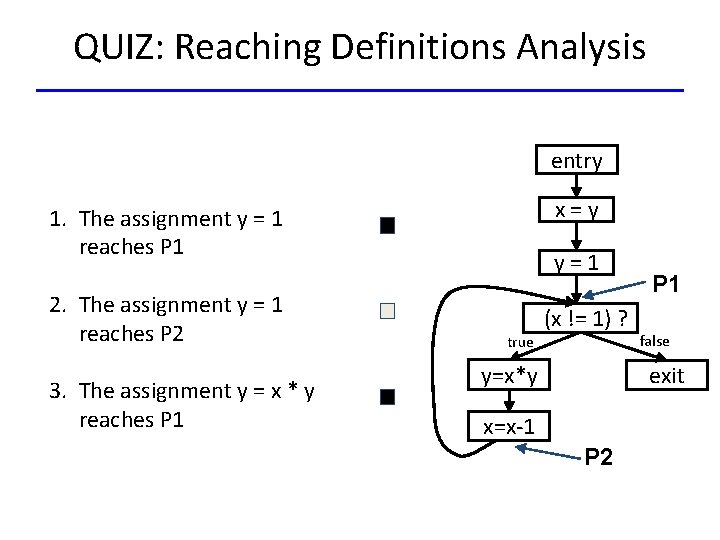 QUIZ: Reaching Definitions Analysis

1. The assignment y = 1 reaches P1

2. The assignment y = 1 reaches P2

3. The assignment y = x * y reaches P1

entry

x = y

y = 1

P1

(x != 1) ?

true

false

y=x*y

exit

x=x-1

P2